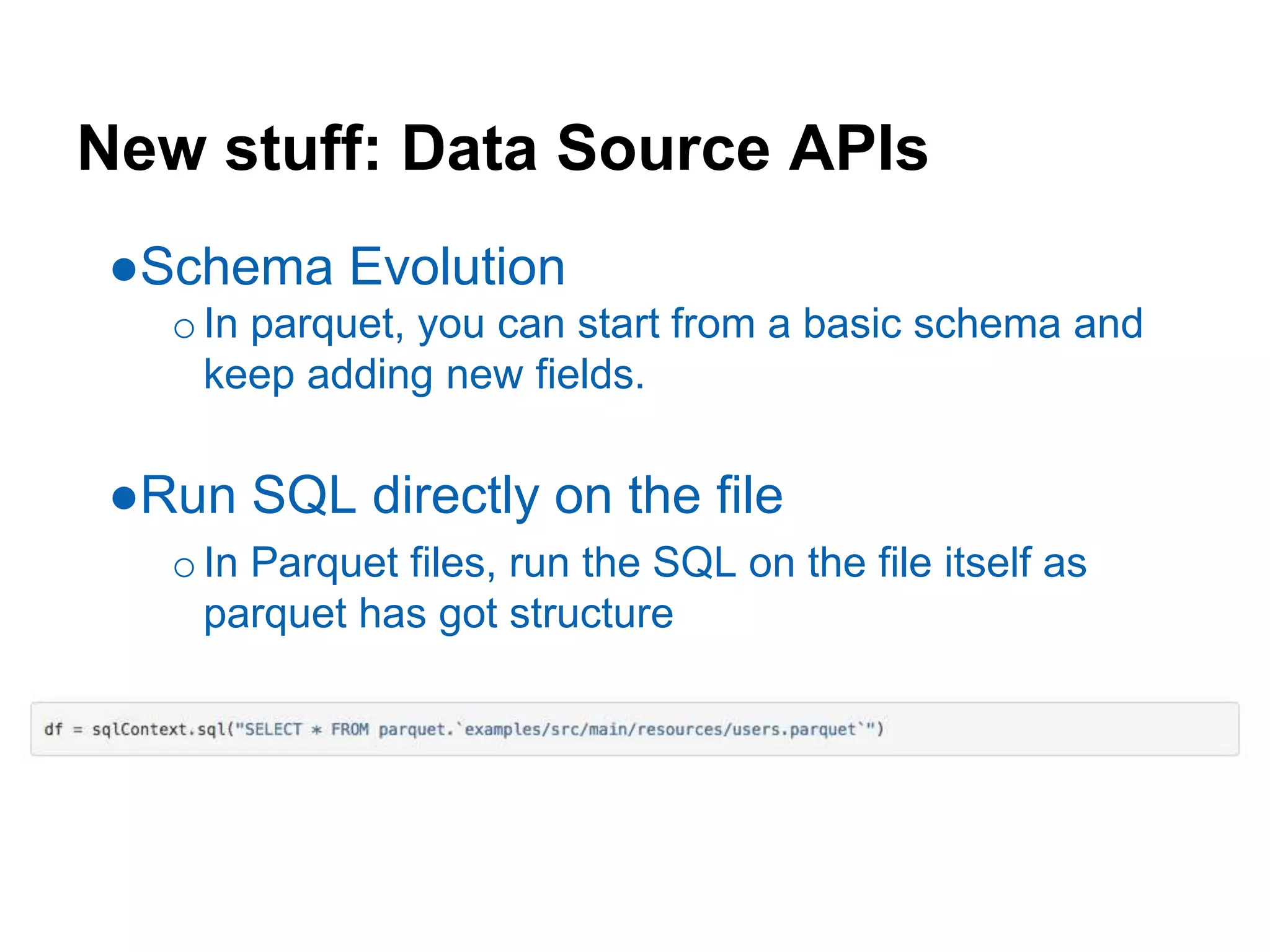 New stuff: Data Source APIs

●Schema Evolution

○ In parquet, you can start from a basic schema and keep adding new fields.

●Run SQL directly on the file

○ In Parquet files, run the SQL on the file itself as parquet has got structure

df = sqlContext.sql("SELECT * FROM parquet.`examples/src/main/resources/users.parquet`")